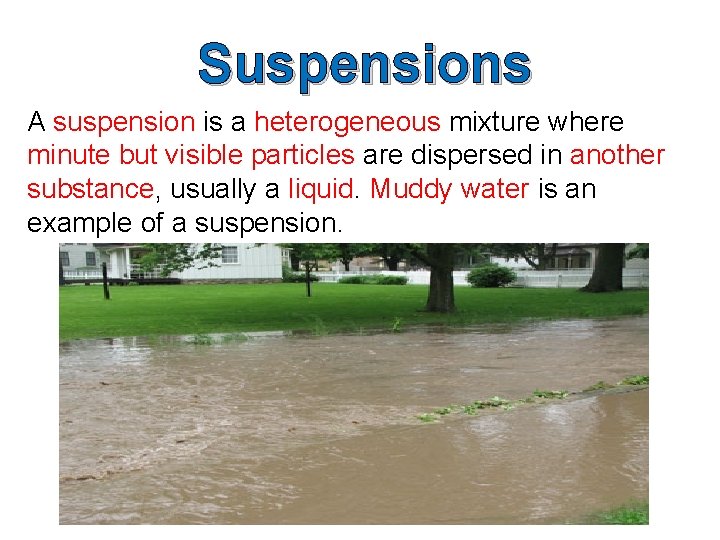 Suspensions

A suspension is a heterogeneous mixture where minute but visible particles are dispersed in another substance, usually a liquid. Muddy water is an example of a suspension.